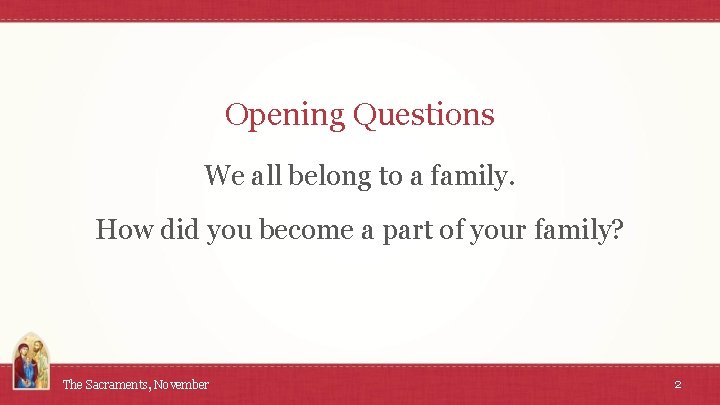 Opening Questions

We all belong to a family.

How did you become a part of your family?

The Sacraments, November

2